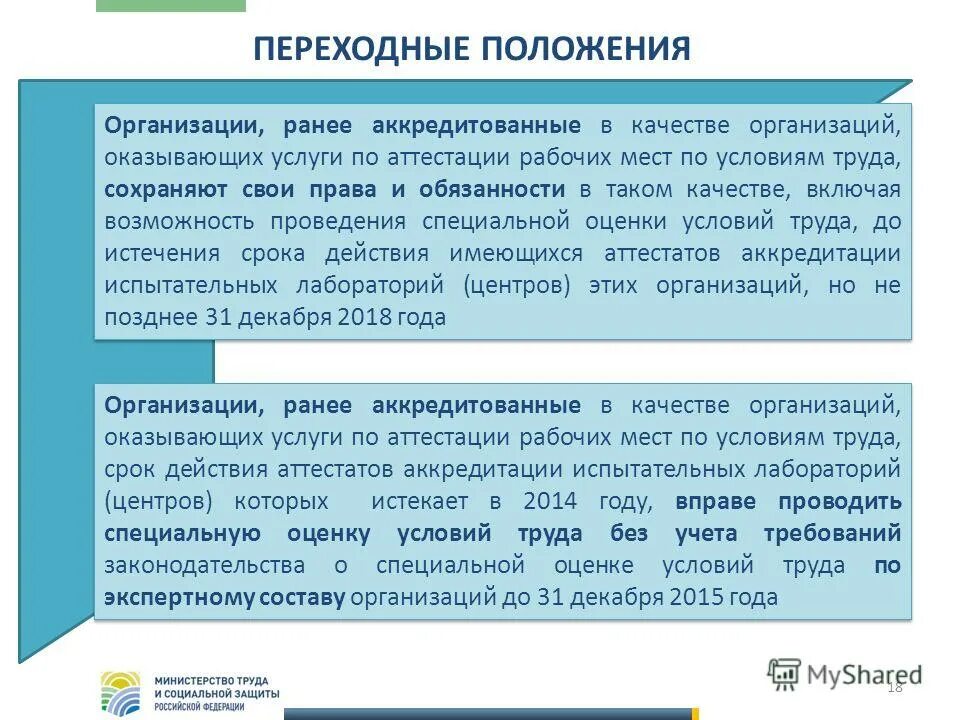 ПЕРЕХОДНЫЕ ПОЛОЖЕНИЯ

Организации, ранее аккредитованные в качестве организаций, оказывающих услуги по аттестации рабочих мест по условиям труда, сохраняют свои права и обязанности в таком качестве, включая возможность проведения специальной оценки условий труда, до истечения срока действия имеющихся аттестатов аккредитации испытательных лабораторий (центров) этих организаций, но не позднее 31 декабря 2018 года

Организации, ранее аккредитованные в качестве организаций, оказывающих услуги по аттестации рабочих мест по условиям труда, срок действия аттестатов аккредитации испытательных лабораторий (центров) которых истекает в 2014 году, вправе проводить специальную оценку условий труда без учета требований законодательства о специальной оценке условий труда по экспертному составу организаций до 31 декабря 2015 года

МИНИСТЕРСТВО ТРУДА И СОЦИАЛЬНОЙ ЗАЩИТЫ РОССИЙСКОЙ ФЕДЕРАЦИИ

MyShared

18